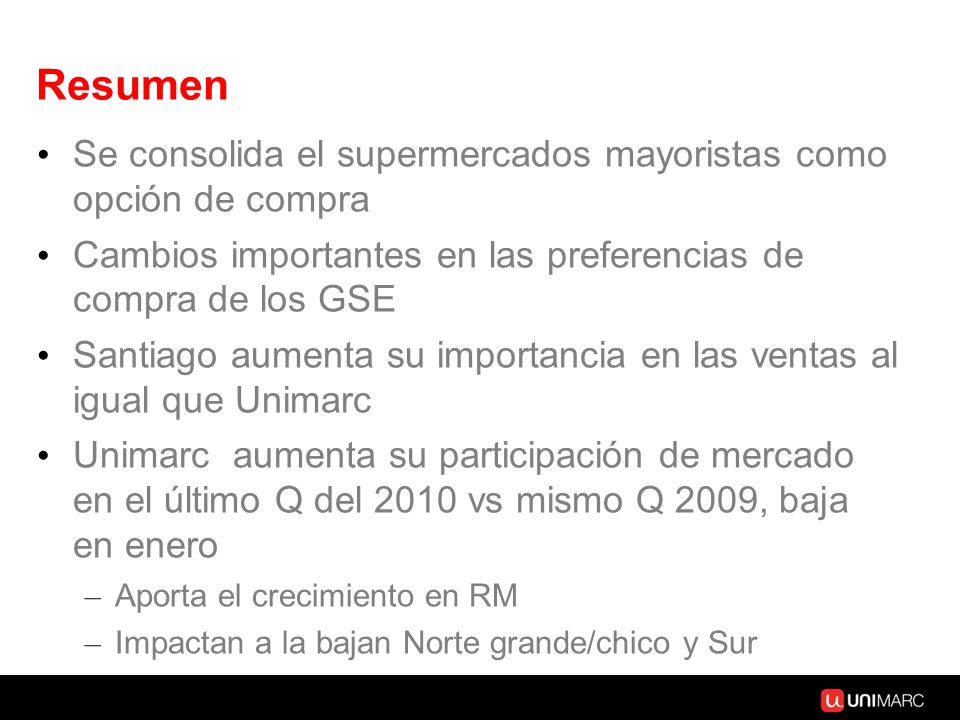 Resumen

• Se consolida el supermercados mayoristas como opción de compra

• Cambios importantes en las preferencias de compra de los GSE

• Santiago aumenta su importancia en las ventas al igual que Unimarc

• Unimarc aumenta su participación de mercado en el último Q del 2010 vs mismo Q 2009, baja en enero

– Aporta el crecimiento en RM

– Impactan a la bajan Norte grande/chico y Sur

UNIMARC